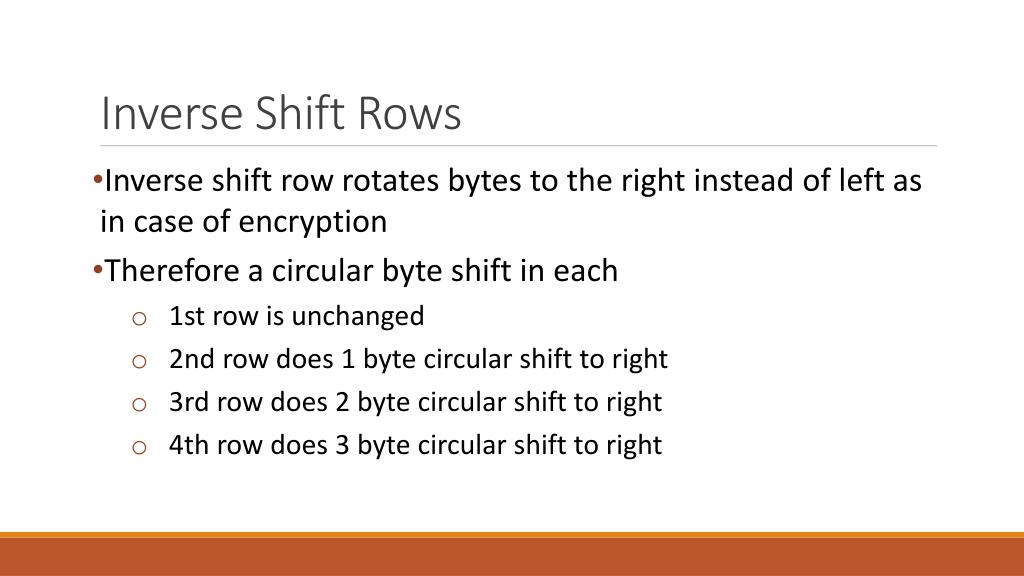 Inverse Shift Rows

•Inverse shift row rotates bytes to the right instead of left as in case of encryption

•Therefore a circular byte shift in each

o 1st row is unchanged

o 2nd row does 1 byte circular shift to right

o 3rd row does 2 byte circular shift to right

o 4th row does 3 byte circular shift to right